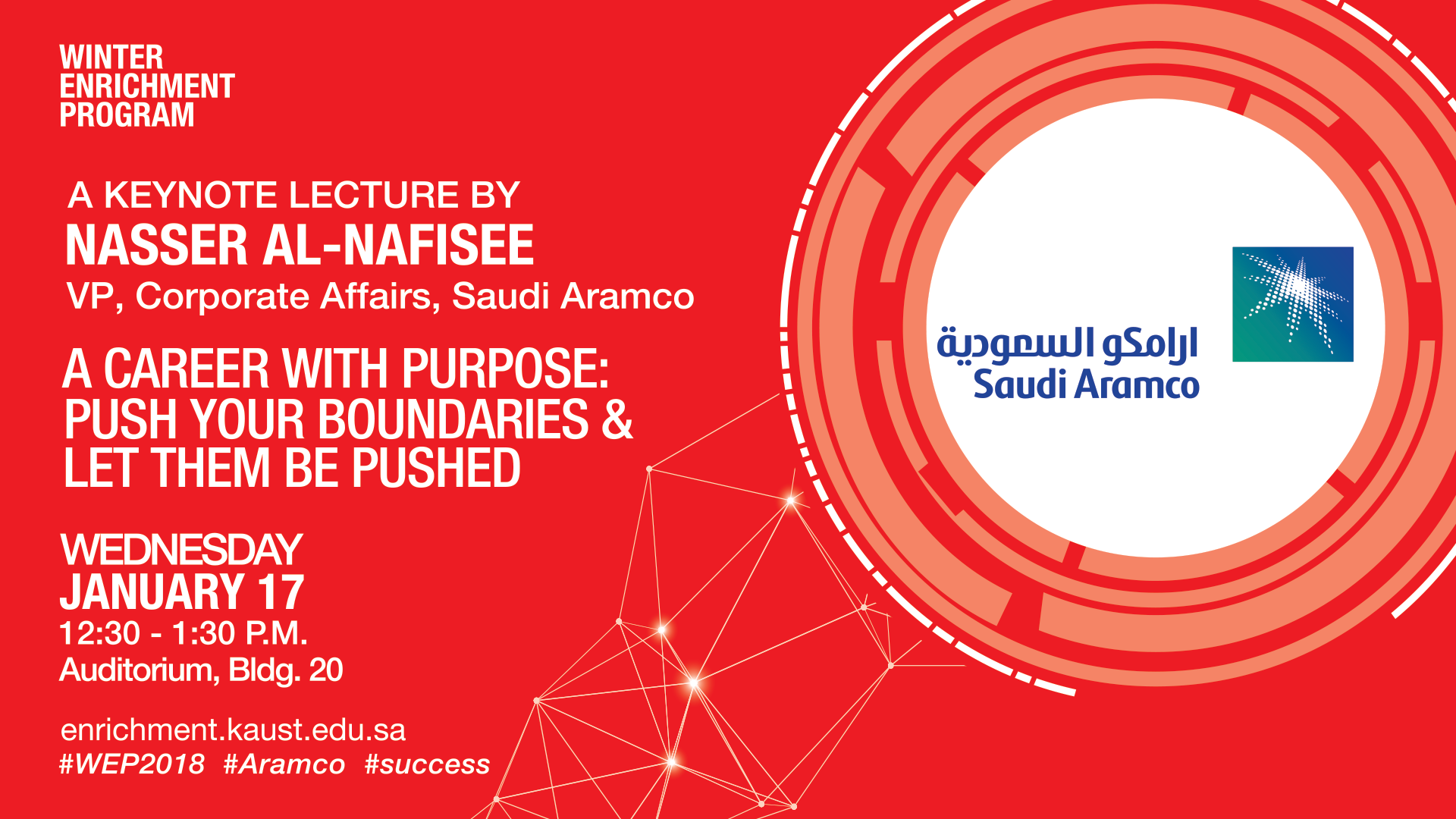 WINTER ENRICHMENT PROGRAM

A KEYNOTE LECTURE BY
NASSER AL-NAFISEE
VP, Corporate Affairs, Saudi Aramco

A CAREER WITH PURPOSE: PUSH YOUR BOUNDARIES & LET THEM BE PUSHED

WEDNESDAY
JANUARY 17
12:30 - 1:30 P.M.
Auditorium, Bldg. 20

enrichment.kaust.edu.sa
#WEP2018 #Aramco #success

ارامكو السعودية
Saudi Aramco